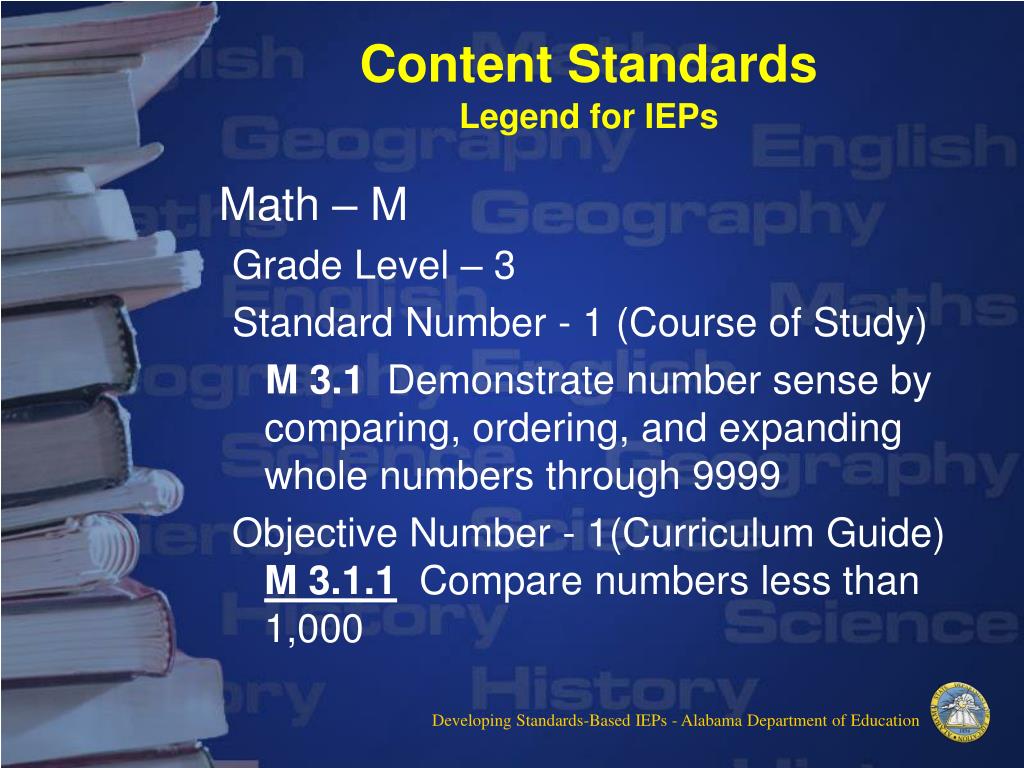 Content Standards
Legend for IEPs

Math – M

Grade Level – 3

Standard Number - 1 (Course of Study)

M 3.1 Demonstrate number sense by comparing, ordering, and expanding whole numbers through 9999

Objective Number - 1(Curriculum Guide)

M 3.1.1 Compare numbers less than 1,000

Developing Standards-Based IEPs - Alabama Department of Education